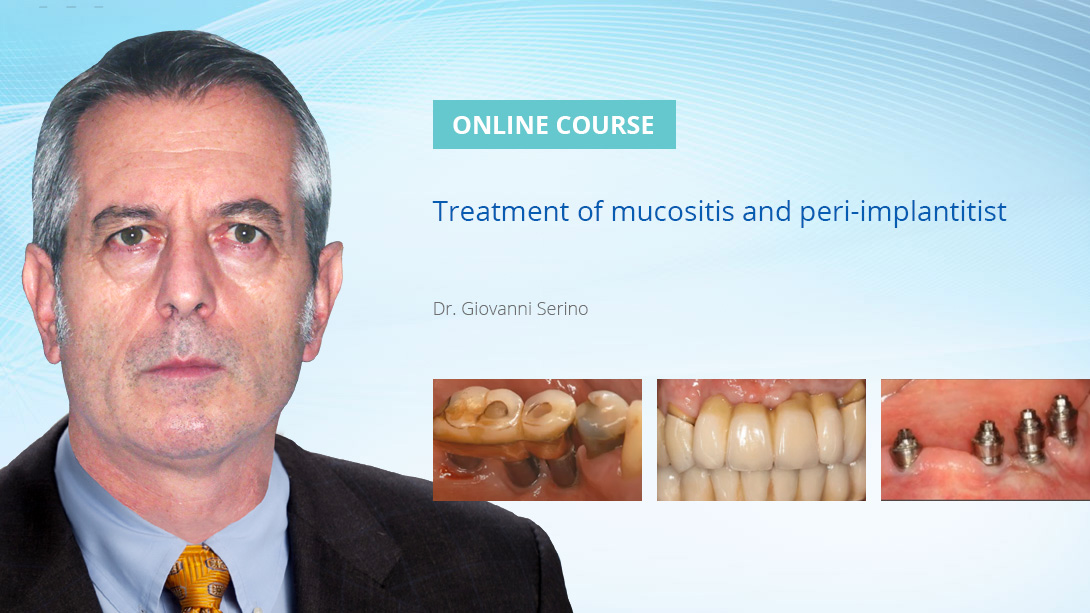 ONLINE COURSE

Treatment of mucositis and peri-implantitist

Dr. Giovanni Serino